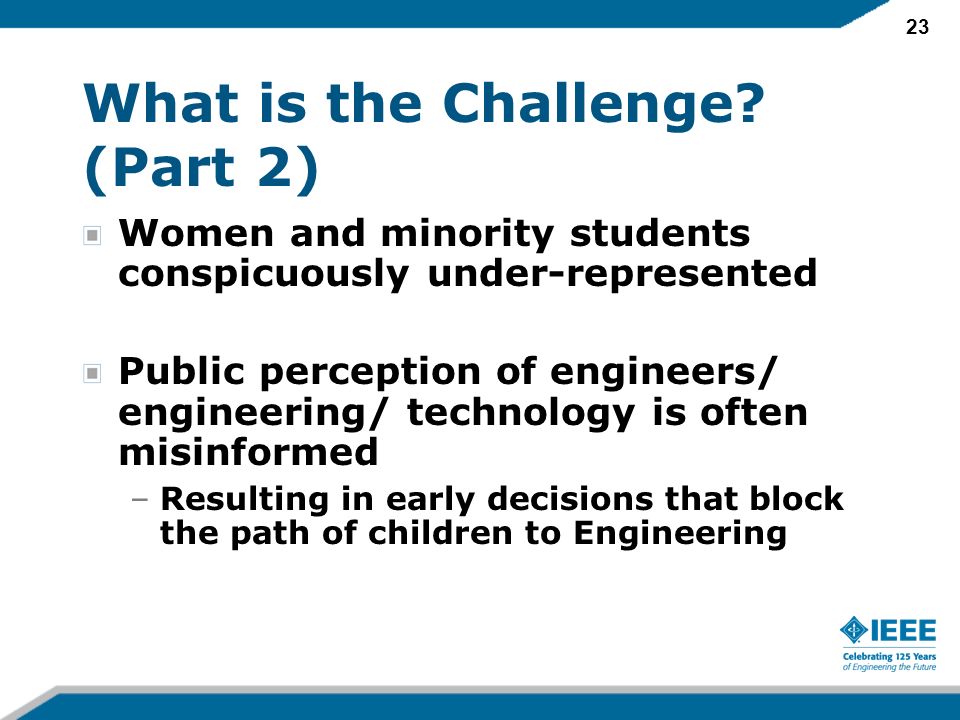 23

What is the Challenge? (Part 2)

Women and minority students conspicuously under-represented

Public perception of engineers/ engineering/ technology is often misinformed

– Resulting in early decisions that block the path of children to Engineering

IEEE
Celebrating 125 Years of Engineering the Future